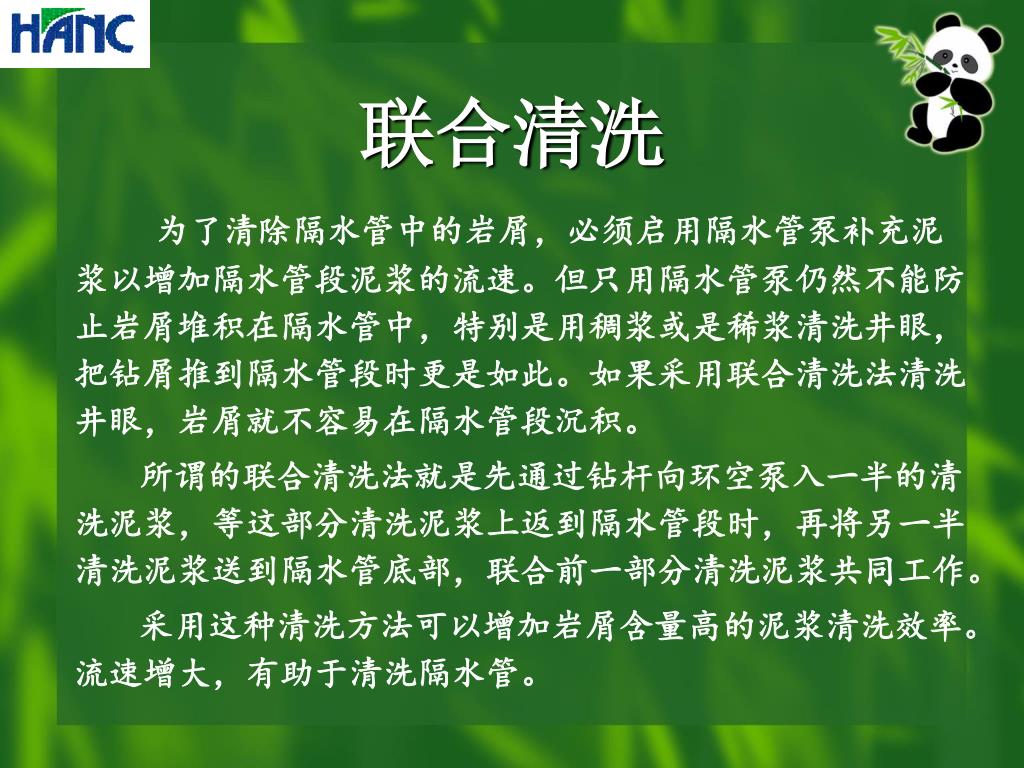 HANC

联合清洗

为了清除隔水管中的岩屑，必须启用隔水管泵补充泥浆以增加隔水管段泥浆的流速。但只用隔水管泵仍然不能防止岩屑堆积在隔水管中，特别是用稠浆或是稀浆清洗井眼，把钻屑推到隔水管段时更是如此。如果采用联合清洗法清洗井眼，岩屑就不容易在隔水管段沉积。

所谓的联合清洗法就是先通过钻杆向环空泵入一半的清洗泥浆，等这部分清洗泥浆上返到隔水管段时，再将另一半清洗泥浆送到隔水管底部，联合前一部分清洗泥浆共同工作。

采用这种清洗方法可以增加岩屑含量高的泥浆清洗效率。流速增大，有助于清洗隔水管。